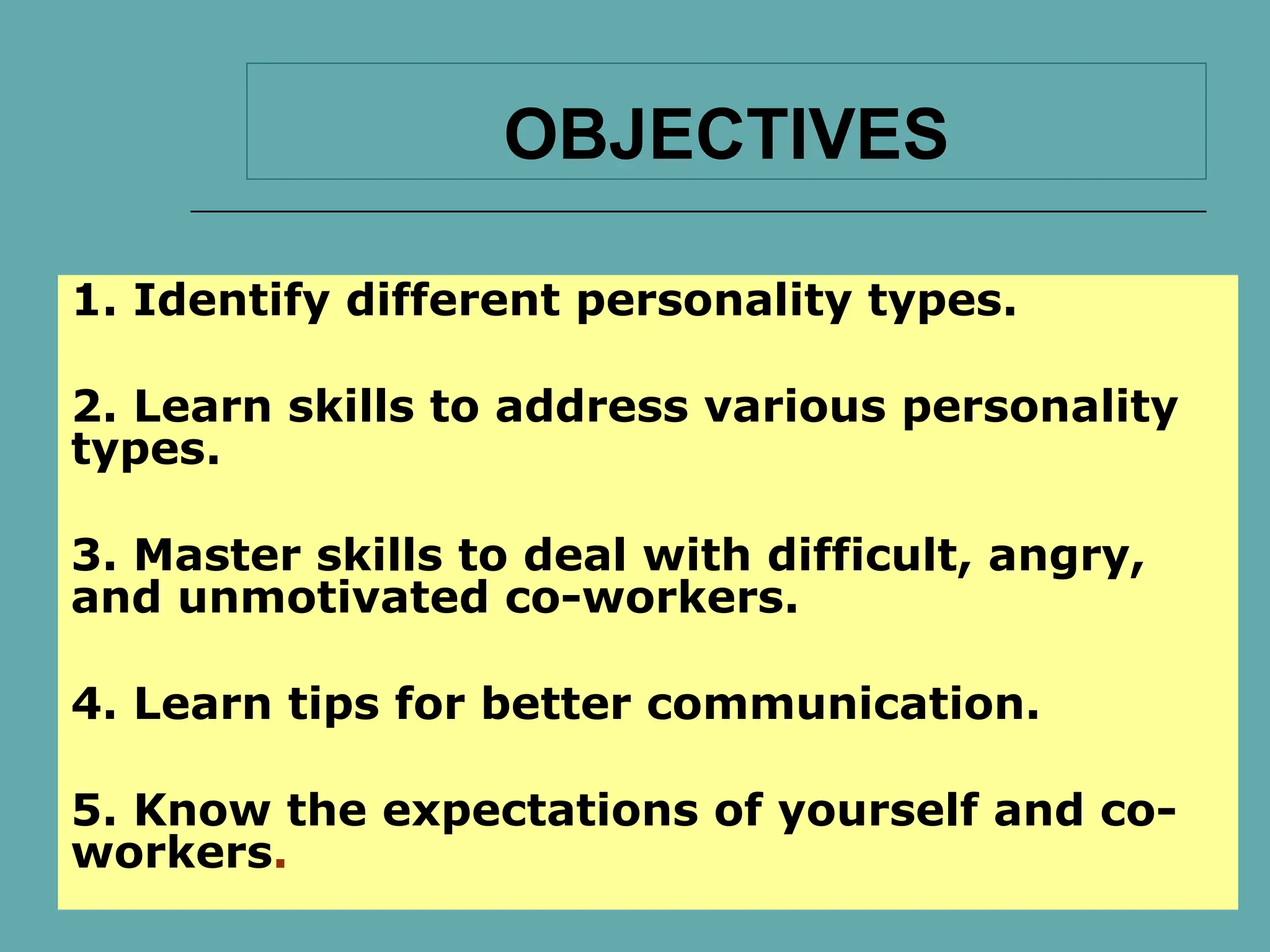 OBJECTIVES

1. Identify different personality types.

2. Learn skills to address various personality types.

3. Master skills to deal with difficult, angry, and unmotivated co-workers.

4. Learn tips for better communication.

5. Know the expectations of yourself and co-workers.